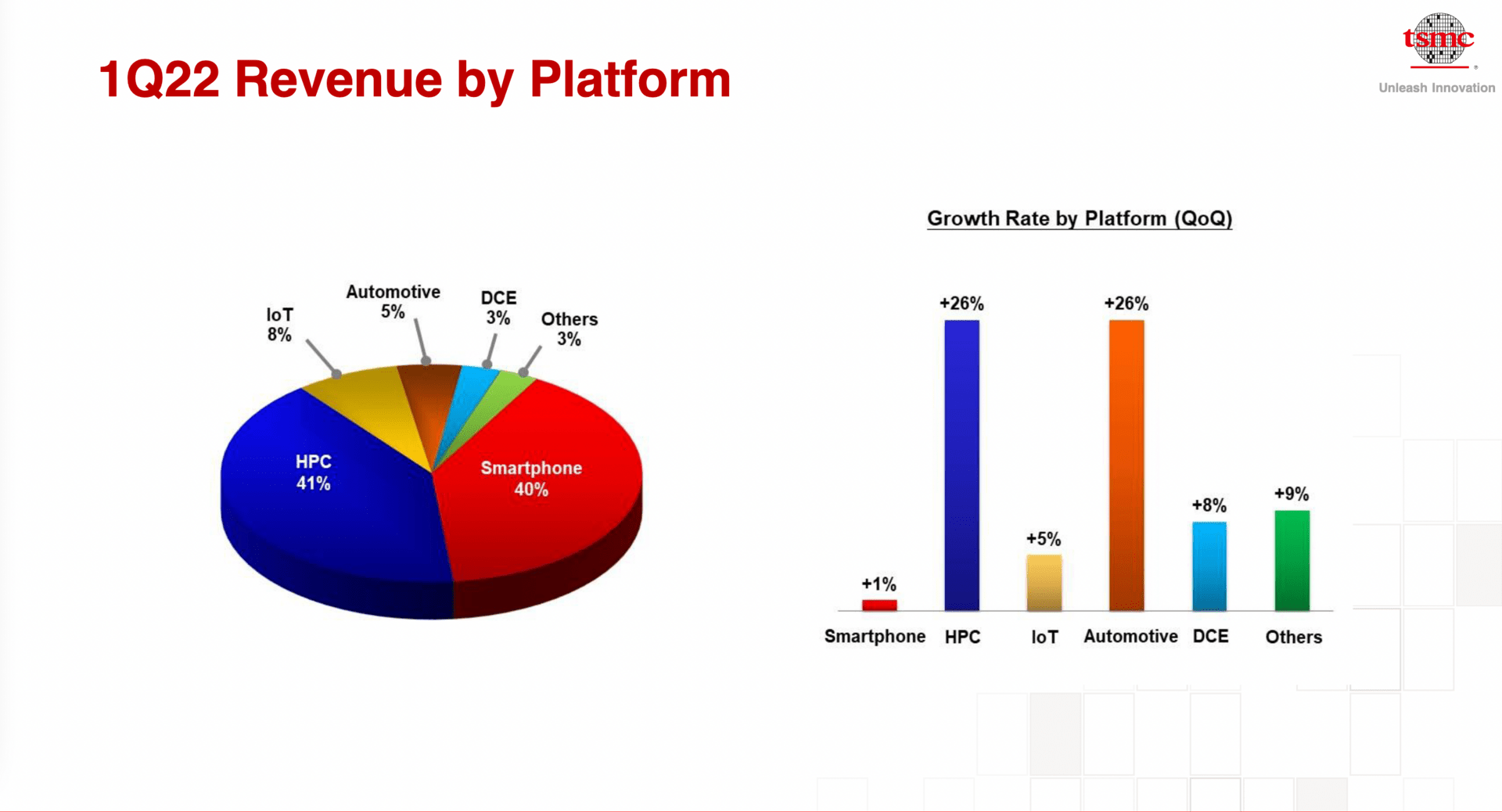 1Q22 Revenue by Platform

tsmc
Unleash Innovation

IoT
8%

Automotive
5%

DCE
3%

Others
3%

HPC
41%

Smartphone
40%

Growth Rate by Platform (QoQ)

+1%
+26%
+5%
+26%
+8%
+9%

Smartphone
HPC
IoT
Automotive
DCE
Others